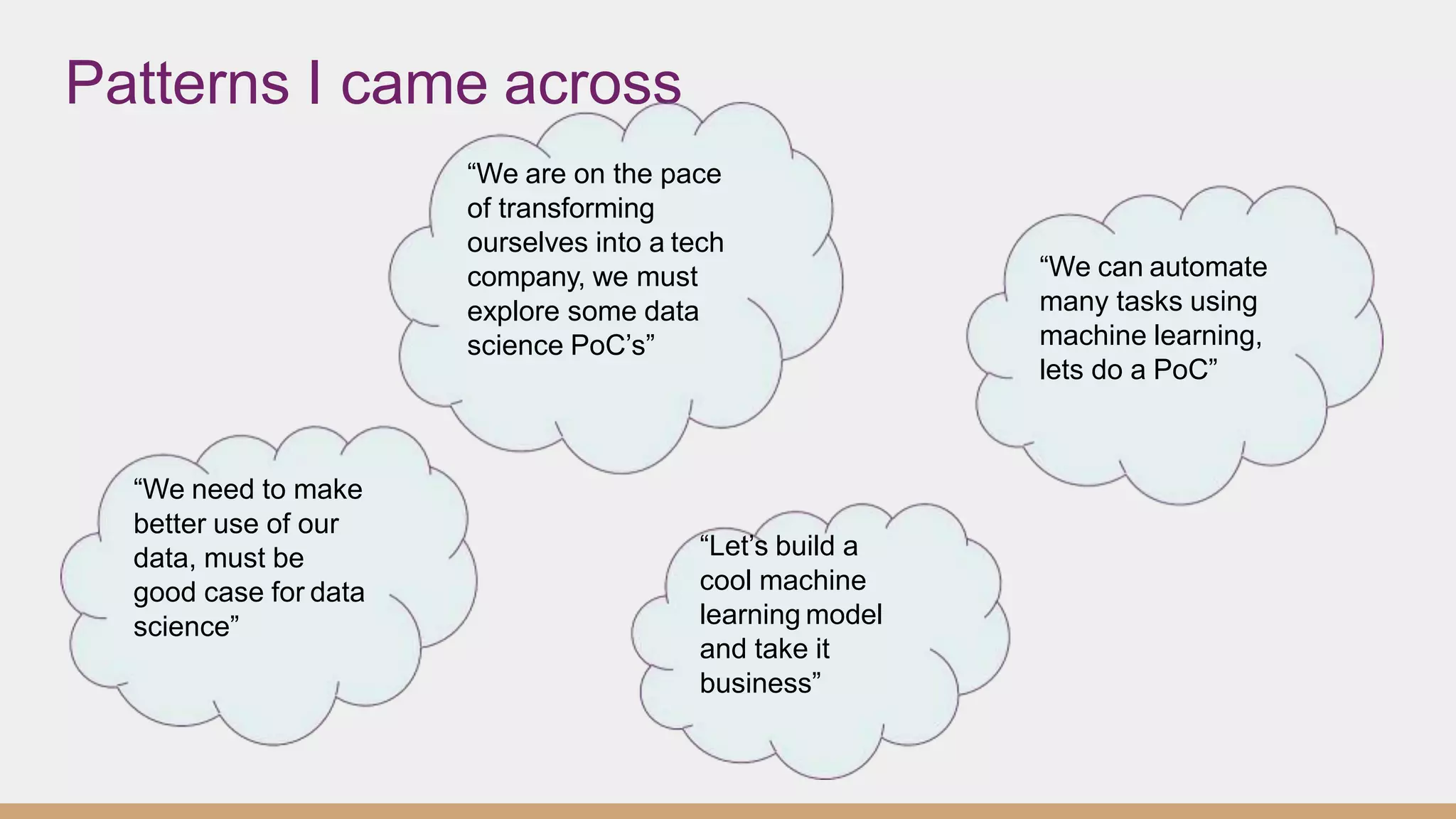 Patterns I came across

“We are on the pace of transforming ourselves into a tech company, we must explore some data science PoC’s”

“We can automate many tasks using machine learning, lets do a PoC”

“We need to make better use of our data, must be good case for data science”

“Let’s build a cool machine learning model and take it business”